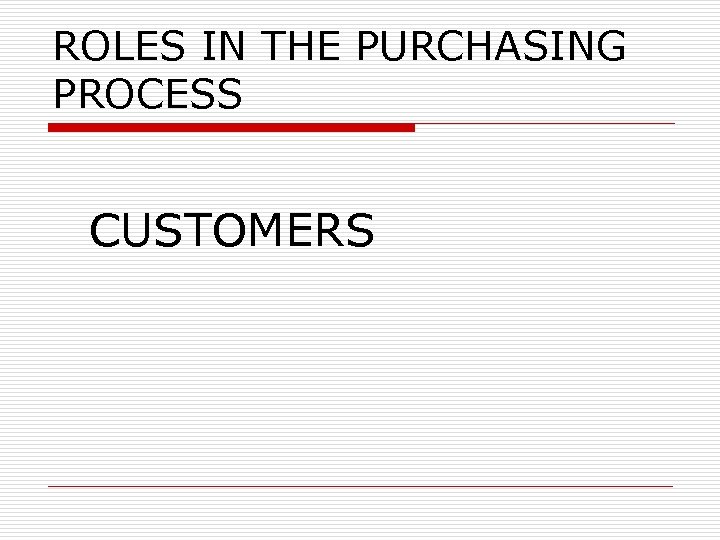 ROLES IN THE PURCHASING PROCESS

CUSTOMERS